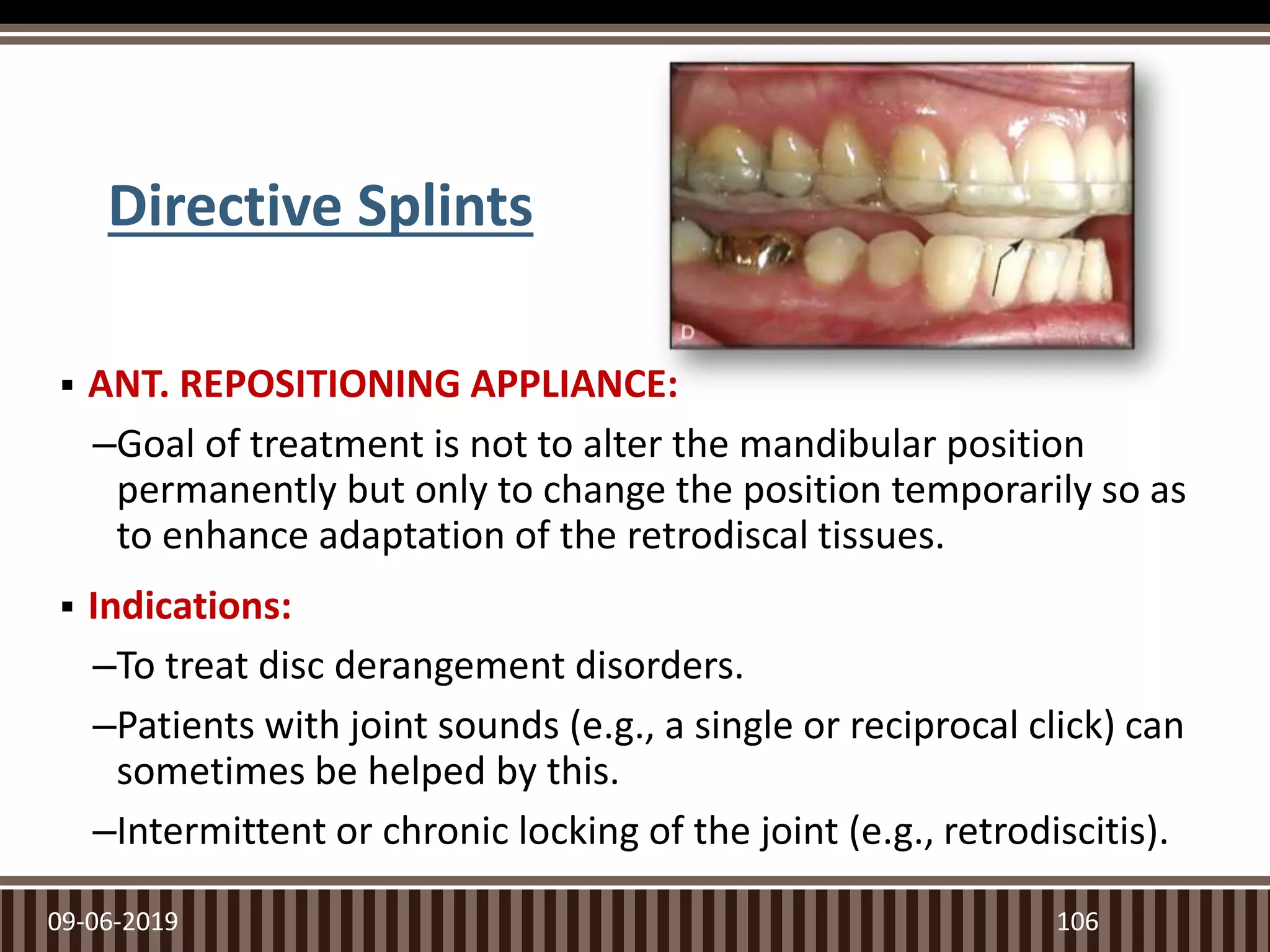 Directive Splints

D

▪ ANT. REPOSITIONING APPLIANCE:

–Goal of treatment is not to alter the mandibular position permanently but only to change the position temporarily so as to enhance adaptation of the retrodiscal tissues.

▪ Indications:

–To treat disc derangement disorders.

–Patients with joint sounds (e.g., a single or reciprocal click) can sometimes be helped by this.

–Intermittent or chronic locking of the joint (e.g., retrodiscitis).

09-06-2019

106